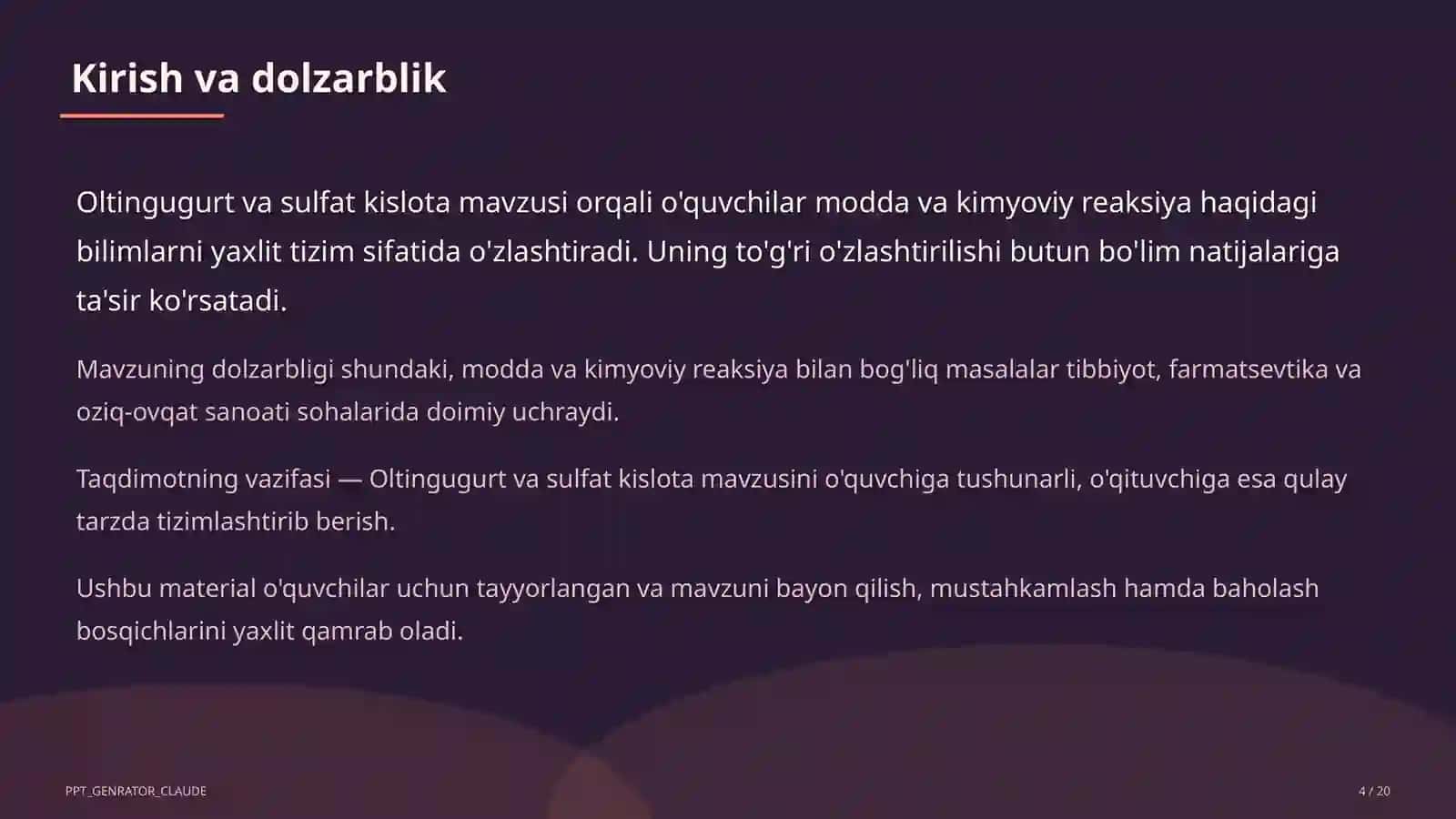 Kirish va dolzarblik

Oltingugurt va sulfat kislota mavzusi orqali o'quvchilar modda va kimyoviy reaksiya haqidagi bilimlarni yaxlit tizim sifatida o'zlashtiradi. Uning to'g'ri o'zlashtirilishi butun bo'lim natijalariga ta'sir ko'rsatadi.

Mavzuning dolzarbligi shundaki, modda va kimyoviy reaksiya bilan bog'liq masalalar tibbiyot, farmatsevtika va oziq-ovqat sanoati sohalarida doimiy uchraydi.

Taqdimotning vazifasi — Oltingugurt va sulfat kislota mavzusini o'quvchiga tushunarli, o'qituvchiga esa qulay tarzda tizimlashtirib berish.

Ushbu material o'quvchilar uchun tayyorlangan va mavzuni bayon qilish, mustahkamlash hamda baholash bosqichlarini yaxlit qamrab oladi.

PPT_GENRATOR_CLAUDE

4 / 20